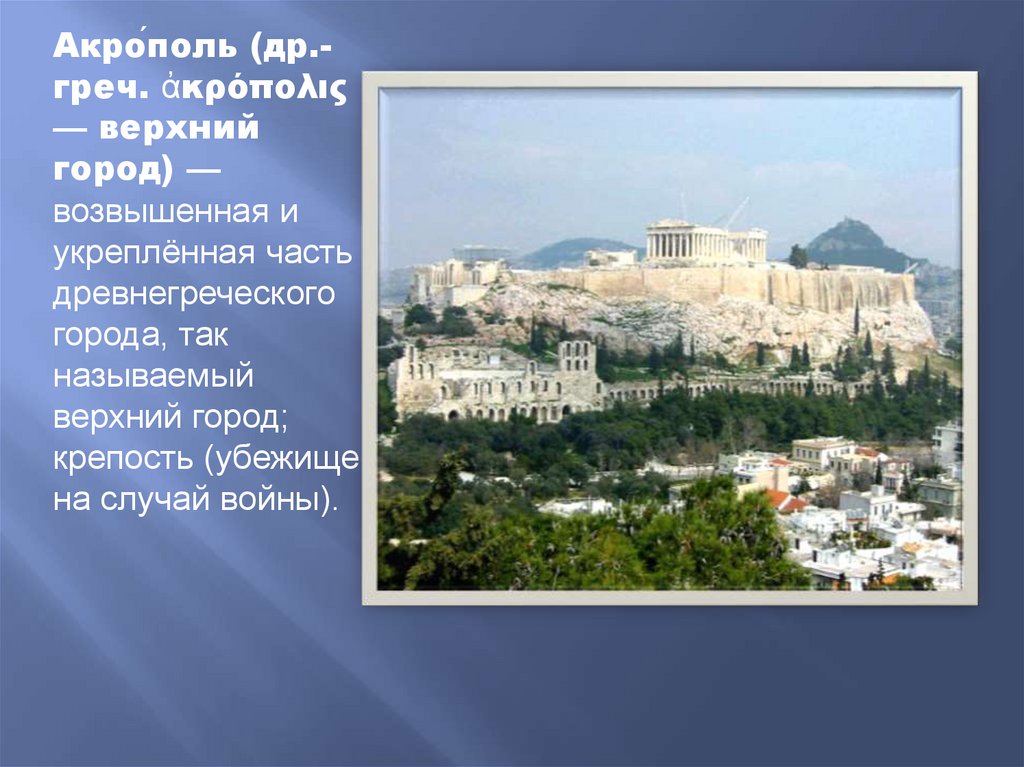 Акро́поль (др.-греч. ἀκρόπολις — верхний город) — возвышенная и укреплённая часть древнегреческого города, так называемый верхний город; крепость (убежище на случай войны).